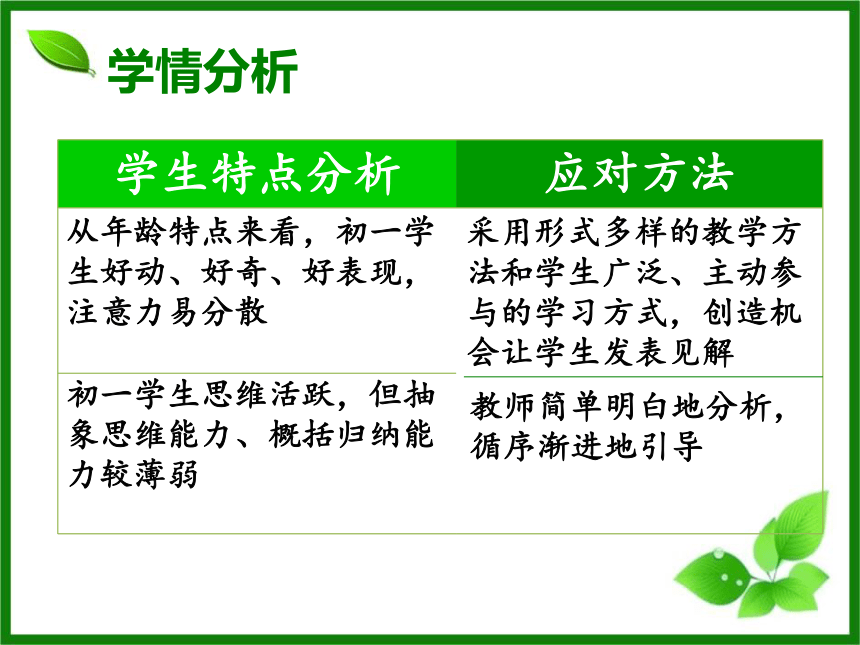 学情分析

| 学生特点分析 | 应对方法 |
|---|---|
| 从年龄特点来看，初一学生好动、好奇、好表现，注意力易分散 | 采用形式多样的教学方法和学生广泛、主动参与的学习方式，创造机会让学生发表见解 |
| 初一学生思维活跃，但抽象思维能力、概括归纳能力较薄弱 | 教师简单明白地分析，循序渐进地引导 |